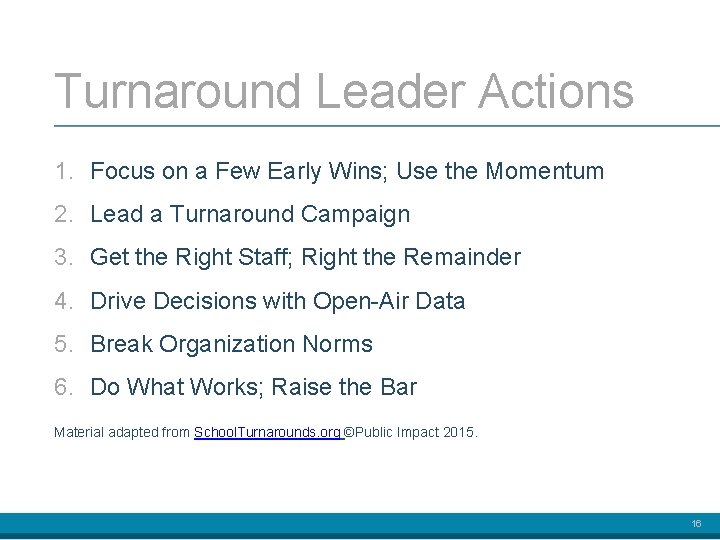 Turnaround Leader Actions

1. Focus on a Few Early Wins; Use the Momentum
2. Lead a Turnaround Campaign
3. Get the Right Staff; Right the Remainder
4. Drive Decisions with Open-Air Data
5. Break Organization Norms
6. Do What Works; Raise the Bar

Material adapted from SchoolTurnarounds.org ©Public Impact 2015.

16